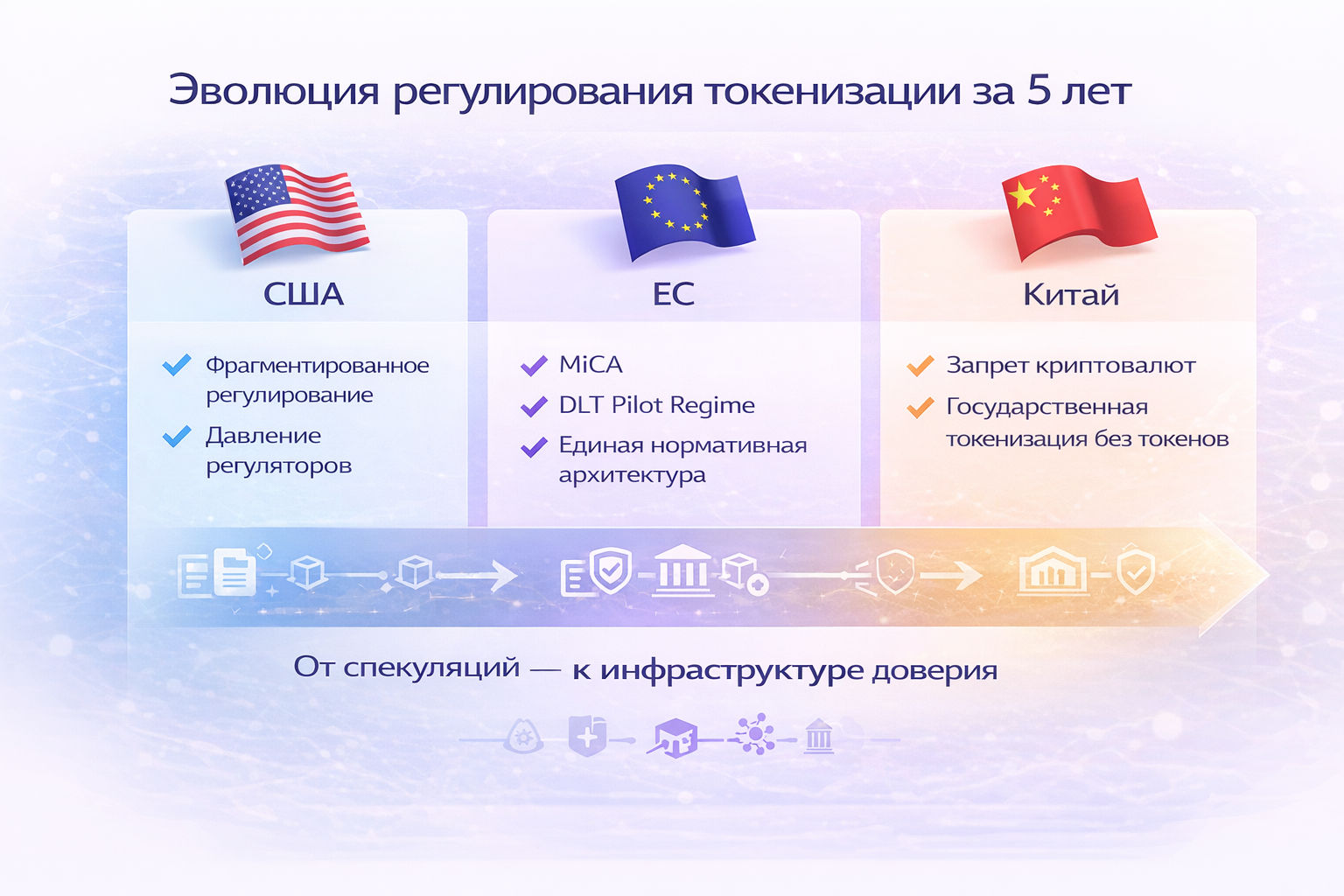 Эволюция регулирования токенизации за 5 лет

США

Фрагментированное регулирование

Давление регуляторов

ЕС

MiCA

DLT Pilot Regime

Единая нормативная архитектура

Китай

Запрет криптовалют

Государственная токенизация без токенов

От спекуляций — к инфраструктуре доверия